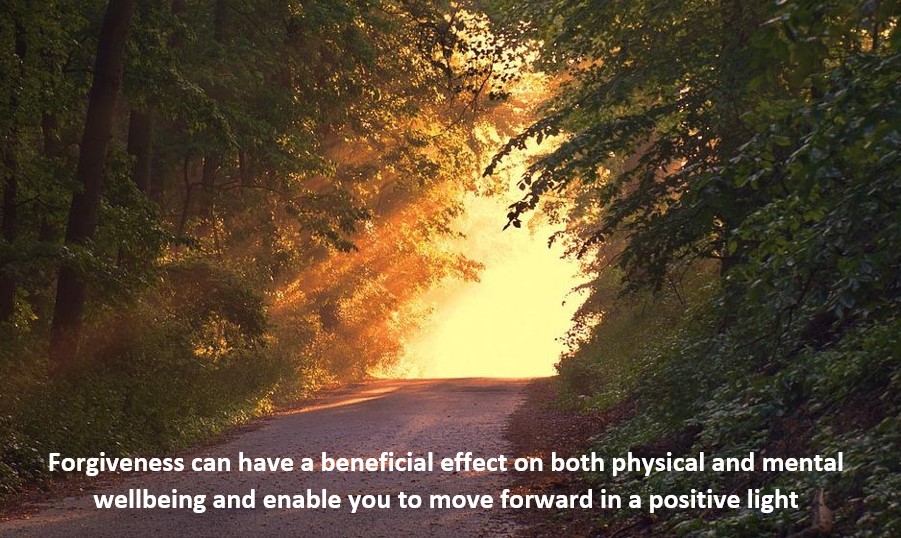 Forgiveness can have a beneficial effect on both physical and mental wellbeing and enable you to move forward in a positive light